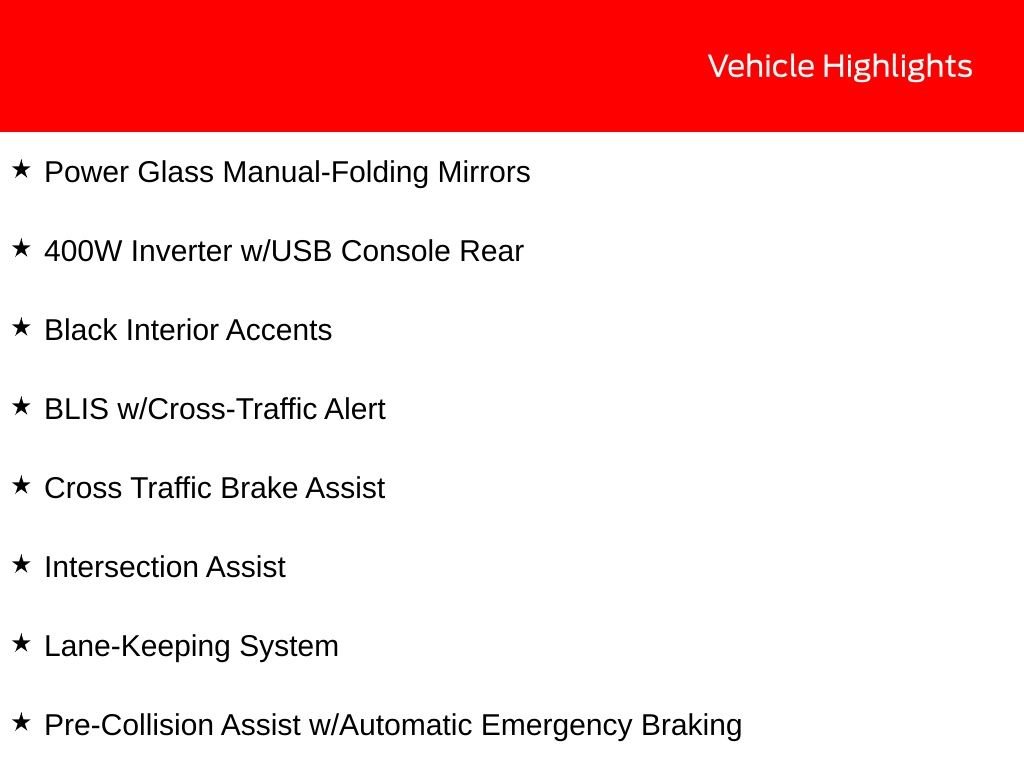 Vehicle Highlights

★ Power Glass Manual-Folding Mirrors

★ 400W Inverter w/USB Console Rear

★ Black Interior Accents

★ BLIS w/Cross-Traffic Alert

★ Cross Traffic Brake Assist

★ Intersection Assist

★ Lane-Keeping System

★ Pre-Collision Assist w/Automatic Emergency Braking